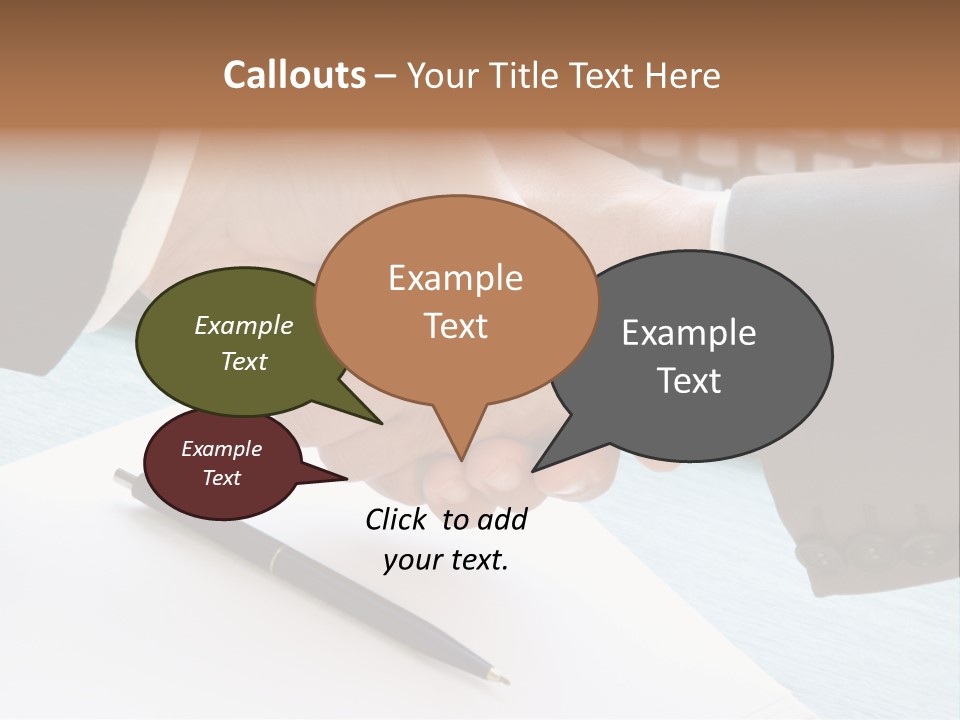 Callouts – Your Title Text Here

Example Text

Example Text

Example Text

Example Text

Click to add your text.